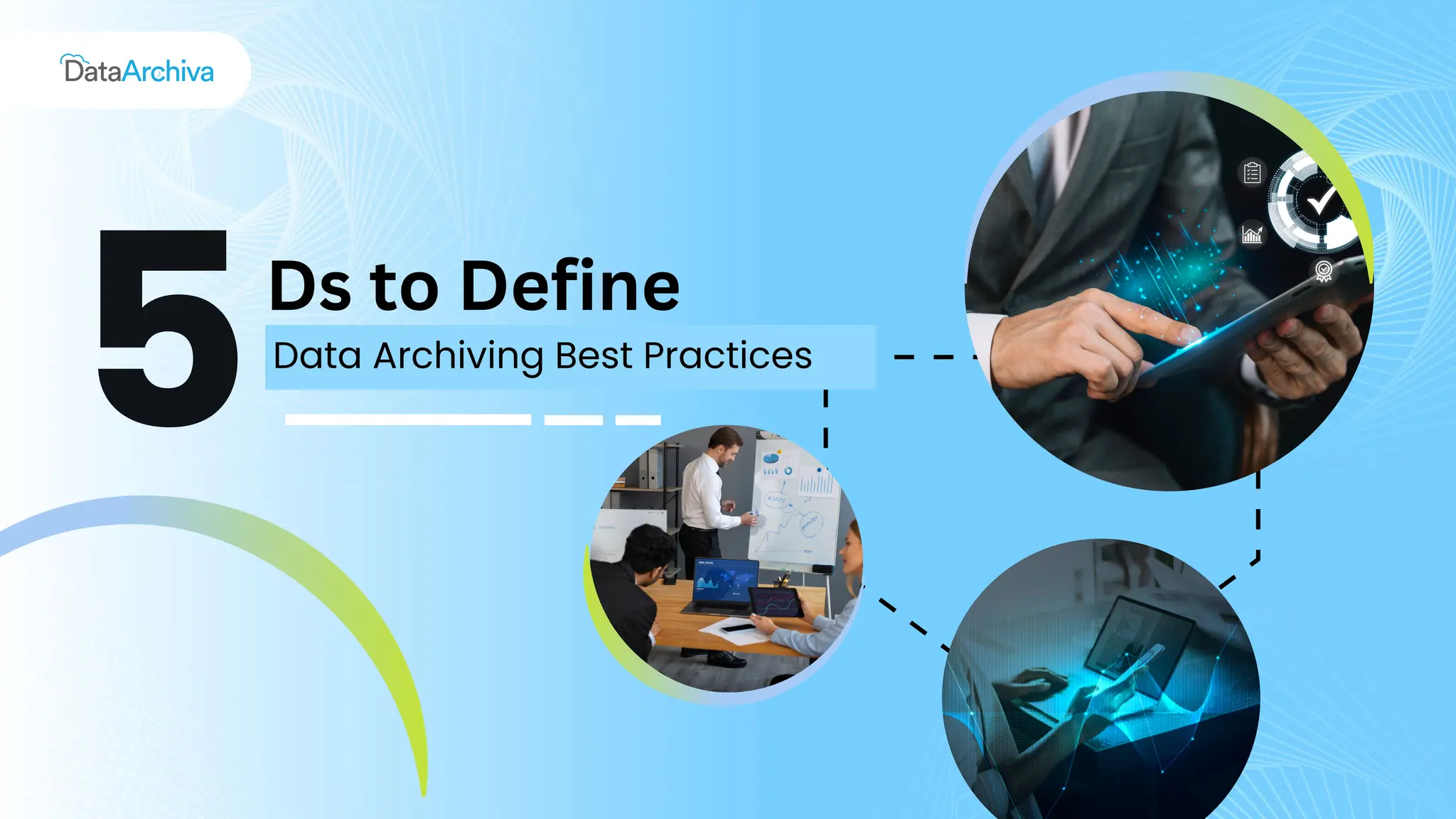 DataArchiva

5 Ds to Define

Data Archiving Best Practices